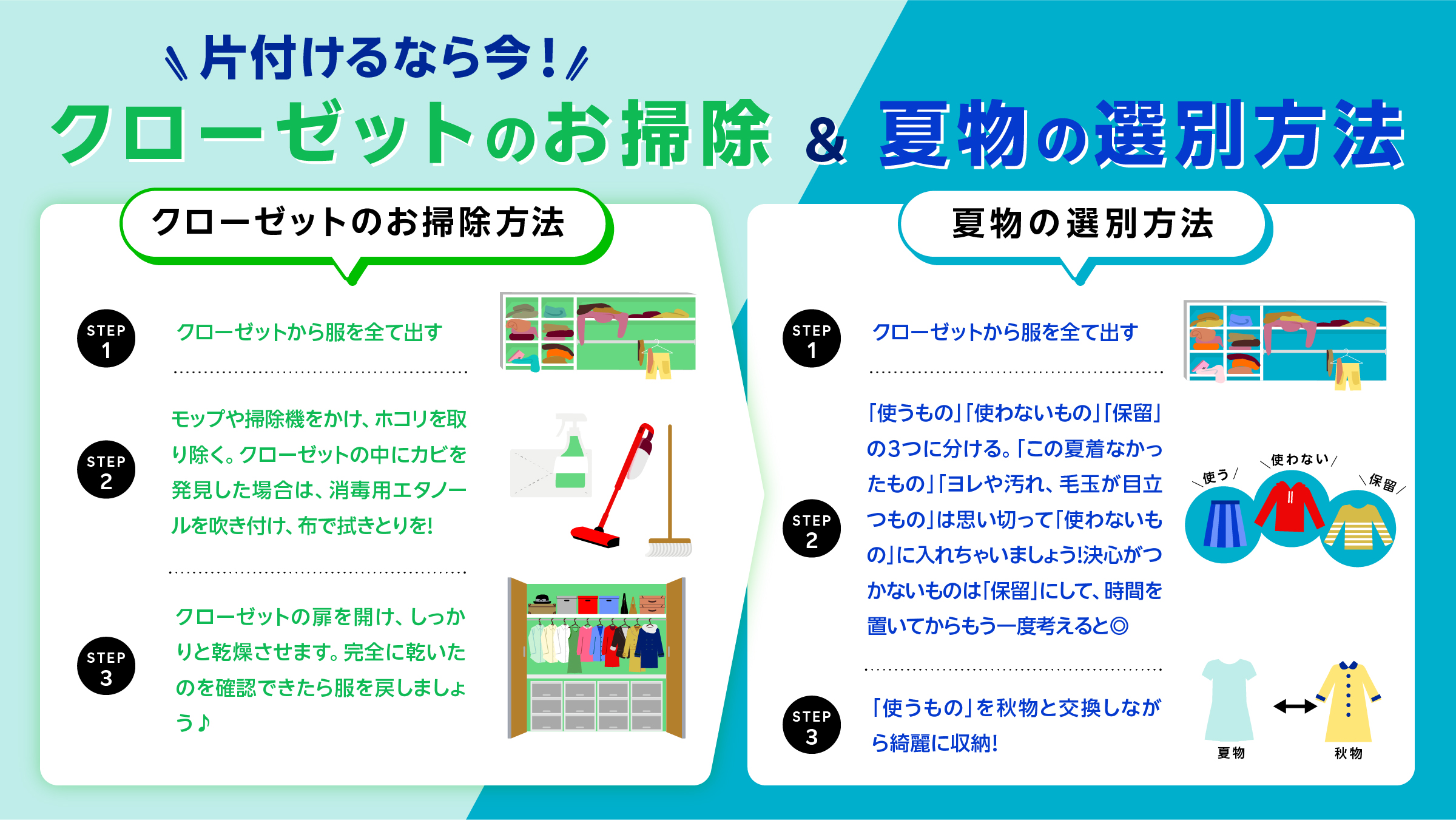 片付けるなら今！

クローゼットのお掃除 & 夏物の選別方法

クローゼットのお掃除方法

STEP 1
クローゼットから服を全て出す

STEP 2
モップや掃除機をかけ、ホコリを取り除く。クローゼットの中にカビを発見した場合は、消毒用エタノールを吹き付け、布で拭きとりを!

STEP 3
クローゼットの扉を開け、しっかりと乾燥させます。完全に乾いたのを確認できたら服を戻しましょう♪

夏物の選別方法

STEP 1
クローゼットから服を全て出す

STEP 2
「使うもの」「使わないもの」「保留」の3つに分ける。「この夏着なかったもの」「ヨレや汚れ、毛玉が目立つもの」は思い切って「使わないもの」に入れちゃいましょう!決心がつかないものは「保留」にして、時間を置いてからもう一度考えると◎

使う
使わない
保留

STEP 3
「使うもの」を秋物と交換しながら綺麗に収納!

夏物
秋物